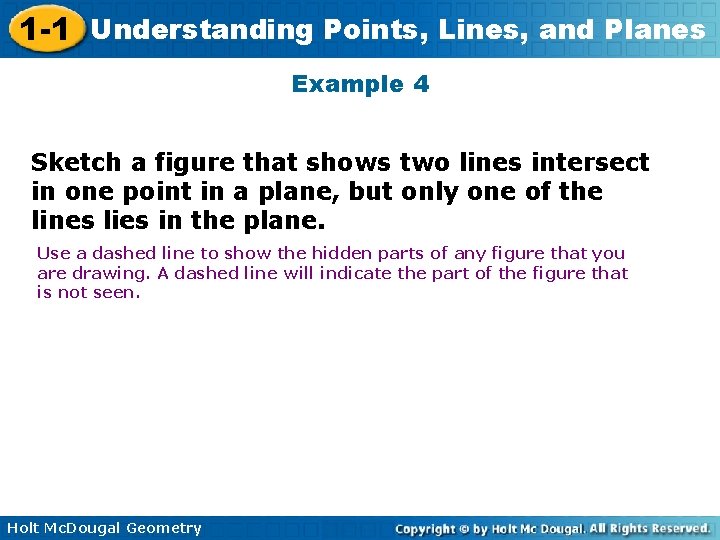 1-1 Understanding Points, Lines, and Planes

Example 4

Sketch a figure that shows two lines intersect in one point in a plane, but only one of the lines lies in the plane.

Use a dashed line to show the hidden parts of any figure that you are drawing. A dashed line will indicate the part of the figure that is not seen.

Holt McDougal Geometry

Copyright © by Holt Mc Dougal. All Rights Reserved.